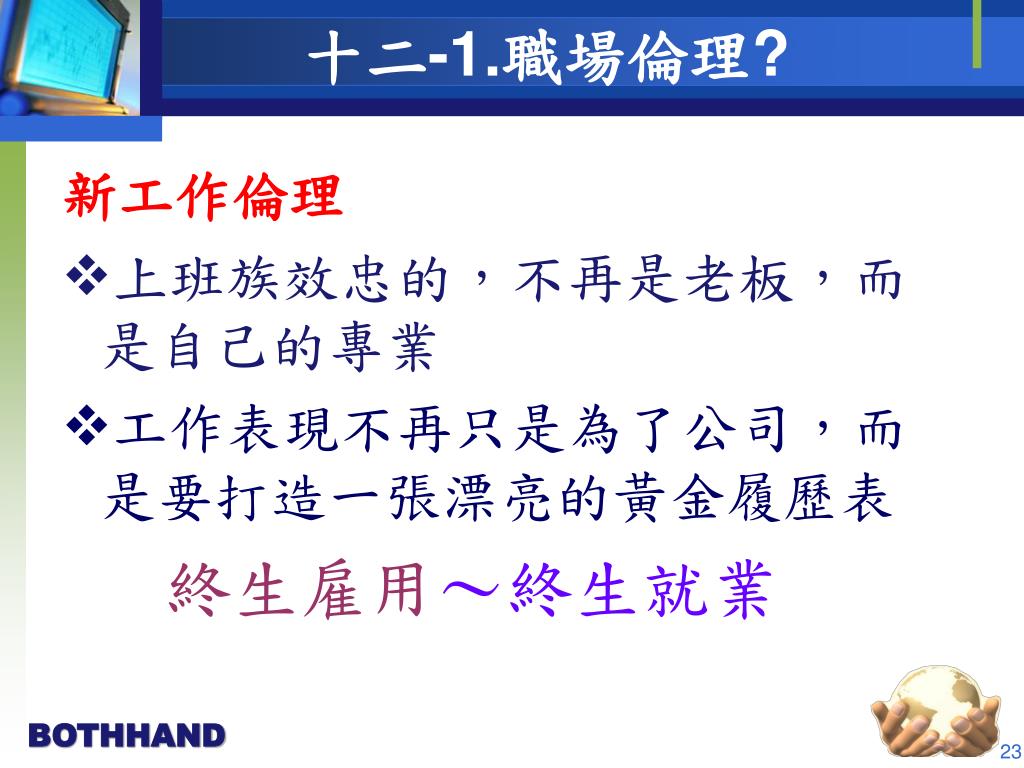 十二-1.職場倫理?

新工作倫理

❖上班族效忠的，不再是老板，而是自己的專業

❖工作表現不再只是為了公司，而是要打造一張漂亮的黃金履歷表

終生雇用～終生就業

BOTHHAND

23